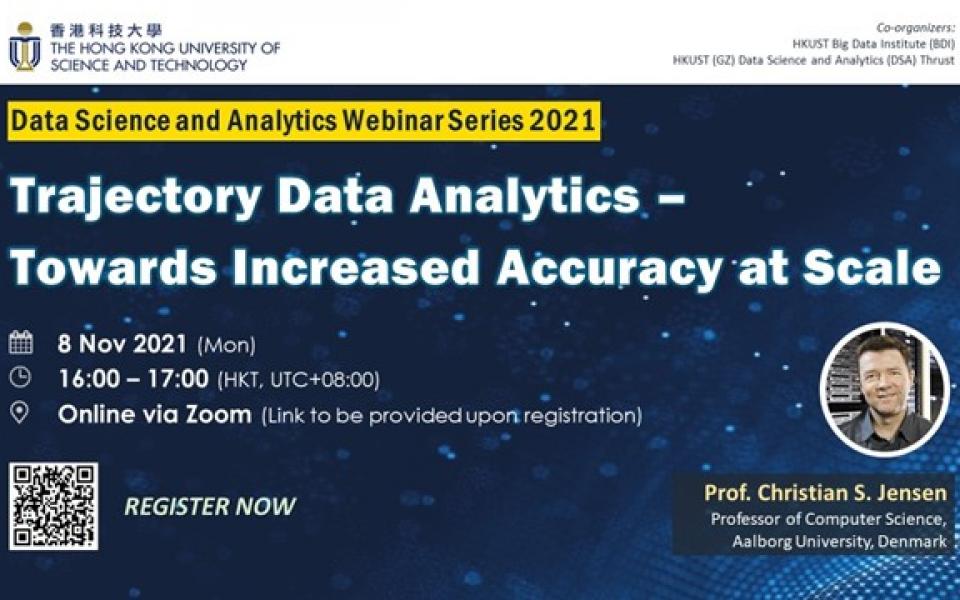 香港科技大學
THE HONG KONG UNIVERSITY OF SCIENCE AND TECHNOLOGY

Co-organizers:
HKUST Big Data Institute (BDI)
HKUST (GZ) Data Science and Analytics (DSA) Thrust

Data Science and Analytics Webinar Series 2021

Trajectory Data Analytics – Towards Increased Accuracy at Scale

8 Nov 2021 (Mon)
16:00 – 17:00 (HKT, UTC+08:00)
Online via Zoom (Link to be provided upon registration)

REGISTER NOW

Prof. Christian S. Jensen
Professor of Computer Science, Aalborg University, Denmark